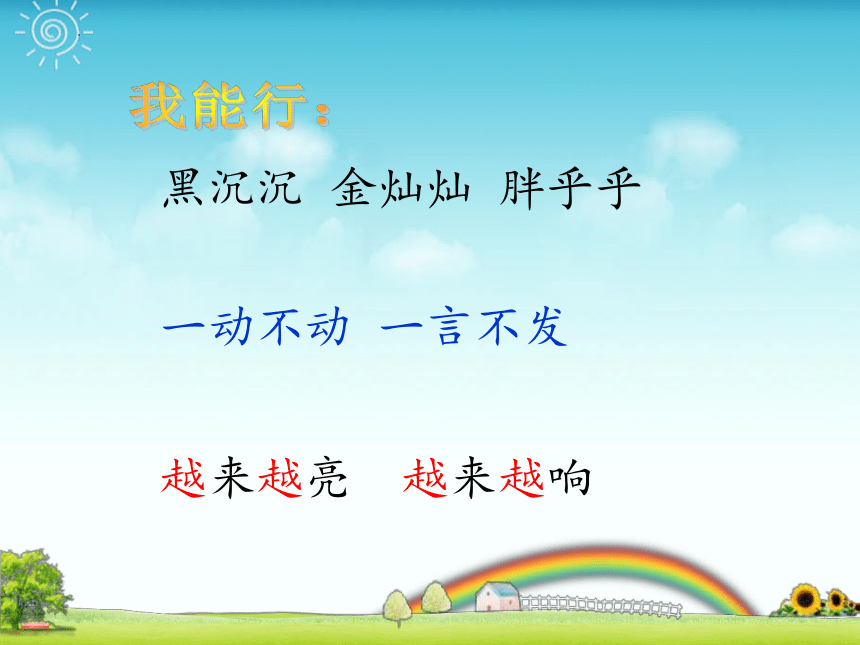 我能行：

黑沉沉　金灿灿　胖乎乎

一动不动　一言不发

越来越亮　越来越响